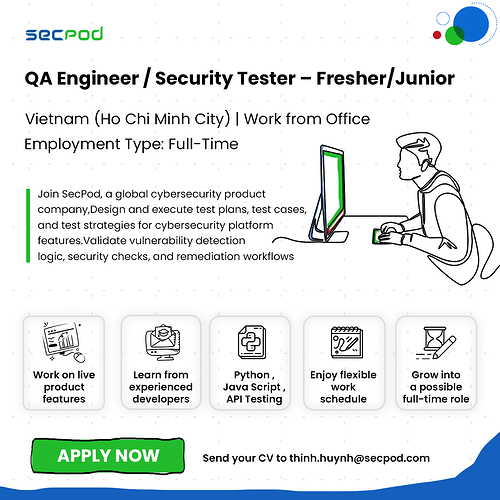 secpod

QA Engineer / Security Tester – Fresher/Junior

Vietnam (Ho Chi Minh City) | Work from Office

Employment Type: Full-Time

Join SecPod, a global cybersecurity product company,Design and execute test plans, test cases, and test strategies for cybersecurity platform features.Validate vulnerability detection logic, security checks, and remediation workflows

Work on live product features

Learn from experienced developers

Python , Java Script , API Testing

Enjoy flexible work schedule

Grow into a possible full-time role

APPLY NOW

Send your CV to thinh.huynh@secpod.com